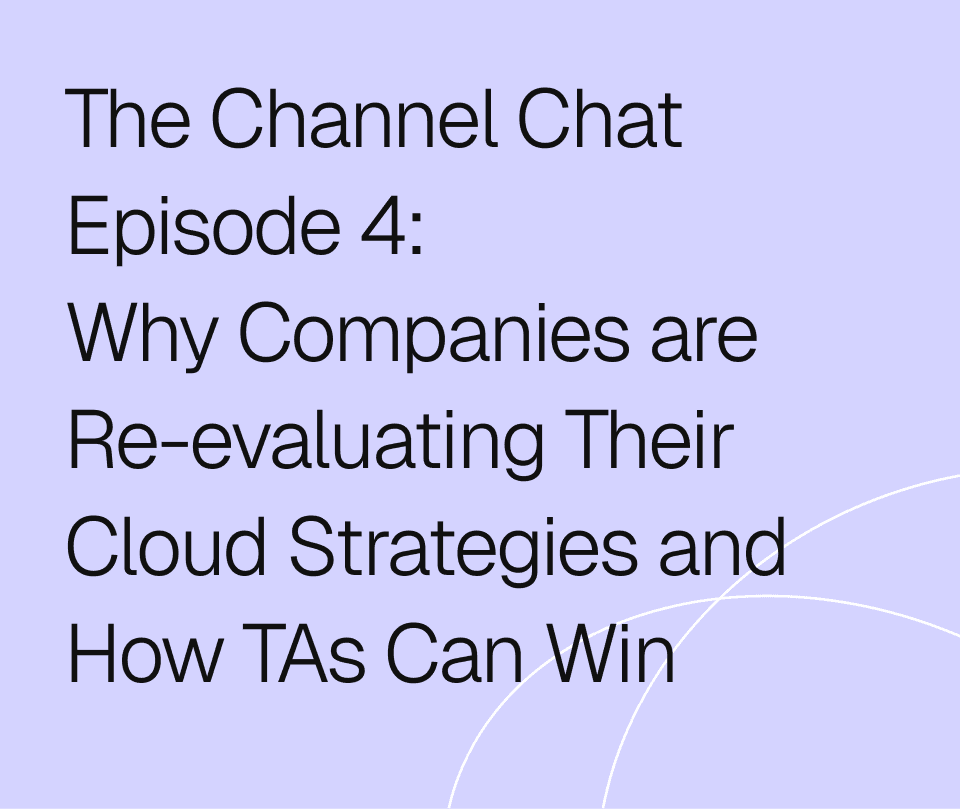 The Channel Chat Episode 4:
Why Companies are Re-evaluating Their Cloud Strategies and How TAs Can Win